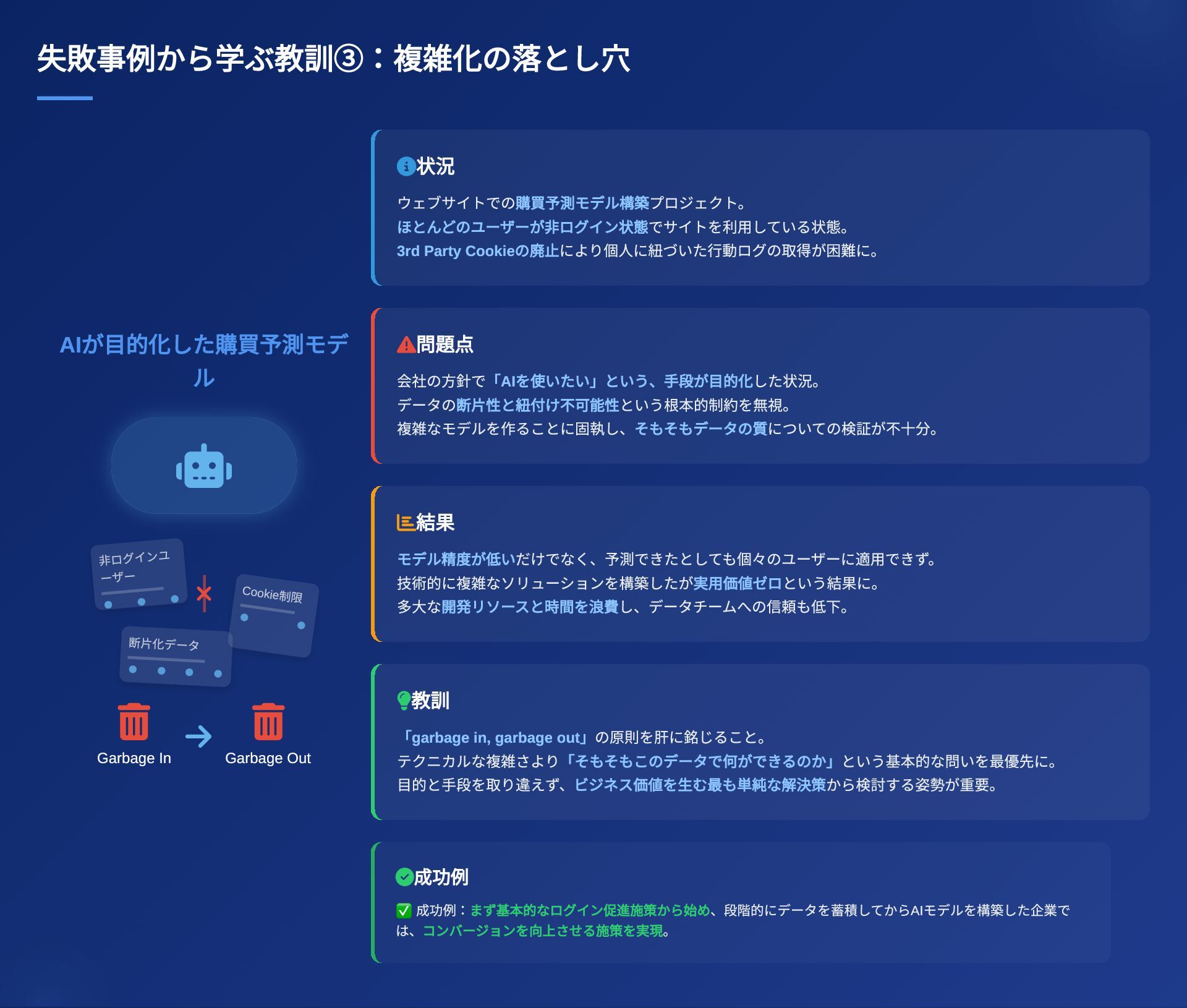 失敗事例から学ぶ教訓③：複雑化の落とし穴

AIが目的化した購買予測モデル

非ログインユーザー

Cookie制限

断片化データ

Garbage In

Garbage Out

状況

ウェブサイトでの購買予測モデル構築プロジェクト。
ほとんどのユーザーが非ログイン状態でサイトを利用している状態。
3rd Party Cookieの廃止により個人に紐づいた行動ログの取得が困難に。

問題点

会社の方針で「AIを使いたい」という、手段が目的化した状況。
データの断片性と紐付け不可能性という根本的制約を無視。
複雑なモデルを作ることに固執し、そもそもデータの質についての検証が不十分。

結果

モデル精度が低いだけでなく、予測できたとしても個々のユーザーに適用できず。
技術的に複雑なソリューションを構築したが実用価値ゼロという結果に。
多大な開発リソースと時間を浪費し、データチームへの信頼も低下。

教訓

「garbage in, garbage out」の原則を肝に銘じること。
テクニカルな複雑さより「そもそもこのデータで何ができるのか」という基本的な問いを最優先に。
目的と手段を取り違えず、ビジネス価値を生む最も単純な解決策から検討する姿勢が重要。

成功例

✅ 成功例：まず基本的なログイン促進施策から始め、段階的にデータを蓄積してからAIモデルを構築した企業では、コンバージョンを向上させる施策を実現。